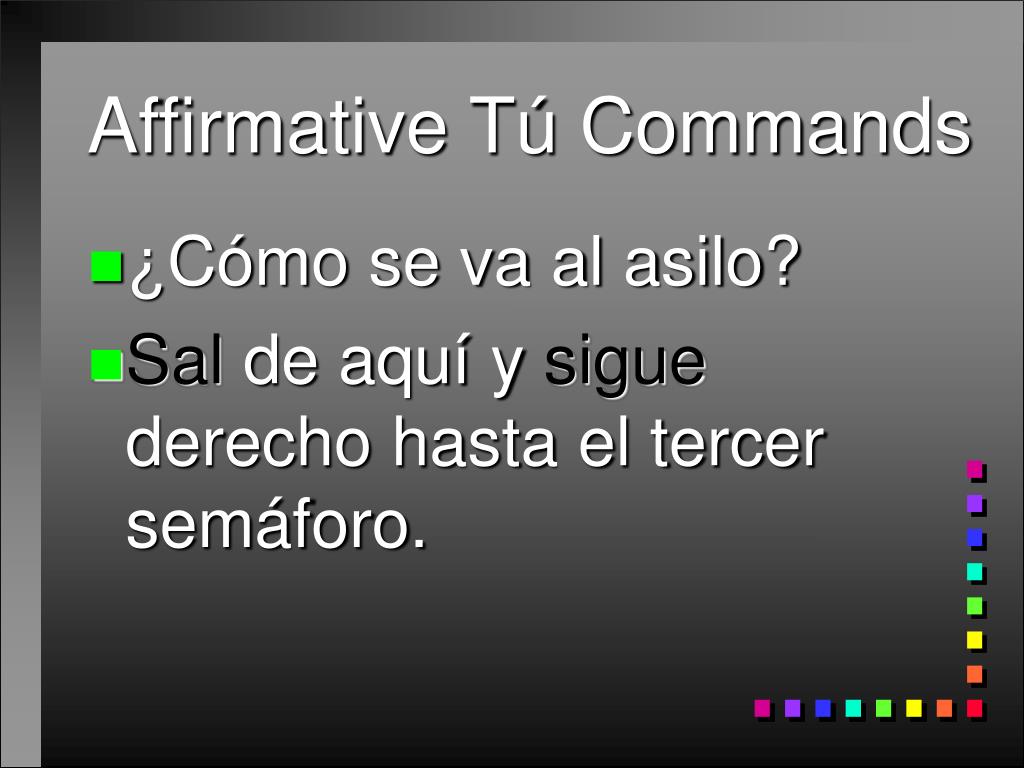 Affirmative Tú Commands

¿Cómo se va al asilo?

Sal de aquí y sigue derecho hasta el tercer semáforo.